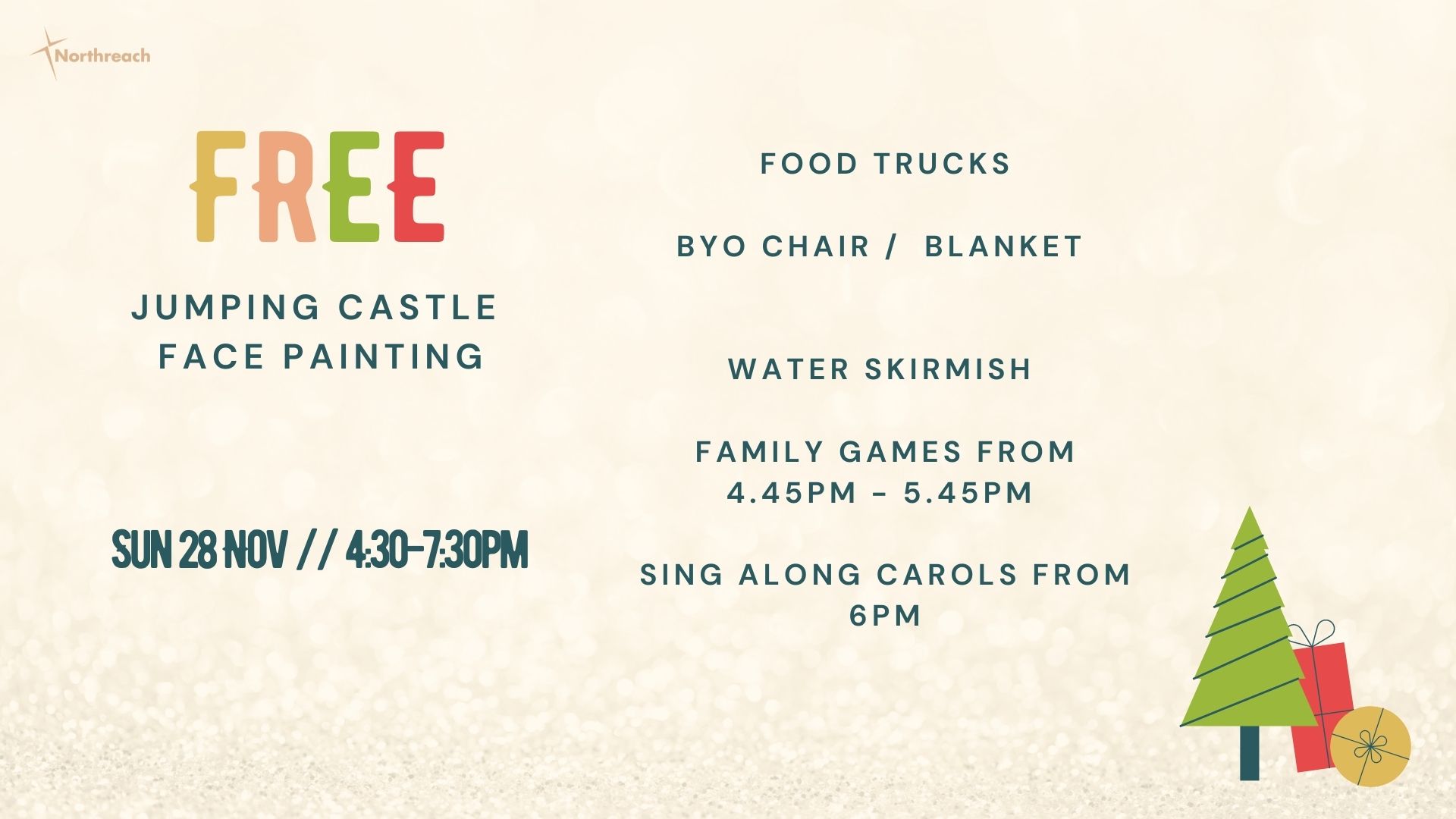 Northreach

FREE

JUMPING CASTLE
FACE PAINTING

SUN 28 NOV // 4:30-7:30PM

FOOD TRUCKS

BYO CHAIR / BLANKET

WATER SKIRMISH

FAMILY GAMES FROM 4.45PM - 5.45PM

SING ALONG CAROLS FROM 6PM